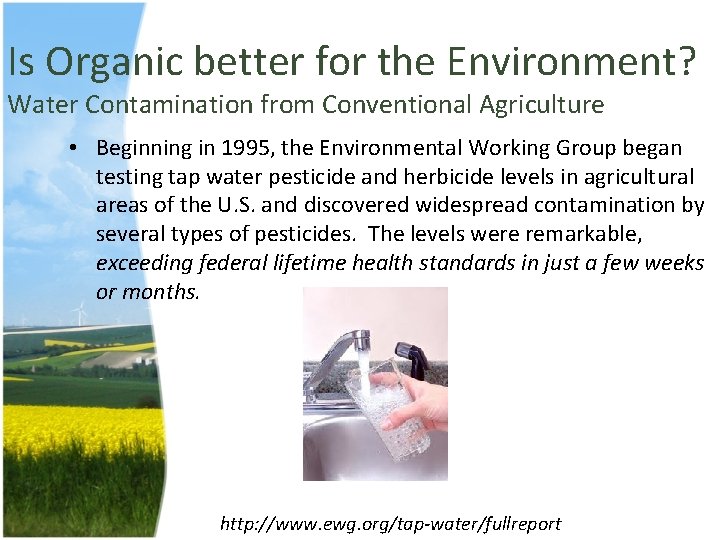 Is Organic better for the Environment?
Water Contamination from Conventional Agriculture

• Beginning in 1995, the Environmental Working Group began testing tap water pesticide and herbicide levels in agricultural areas of the U.S. and discovered widespread contamination by several types of pesticides. The levels were remarkable, exceeding federal lifetime health standards in just a few weeks or months.

http://www.ewg.org/tap-water/fullreport